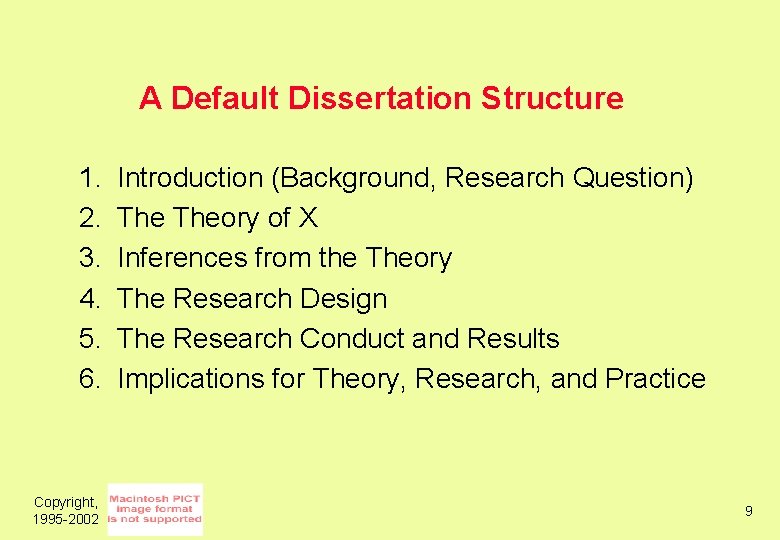 A Default Dissertation Structure

1. Introduction (Background, Research Question)
2. The Theory of X
3. Inferences from the Theory
4. The Research Design
5. The Research Conduct and Results
6. Implications for Theory, Research, and Practice

Copyright, 1995-2002

Macintosh PICT image format is not supported

9